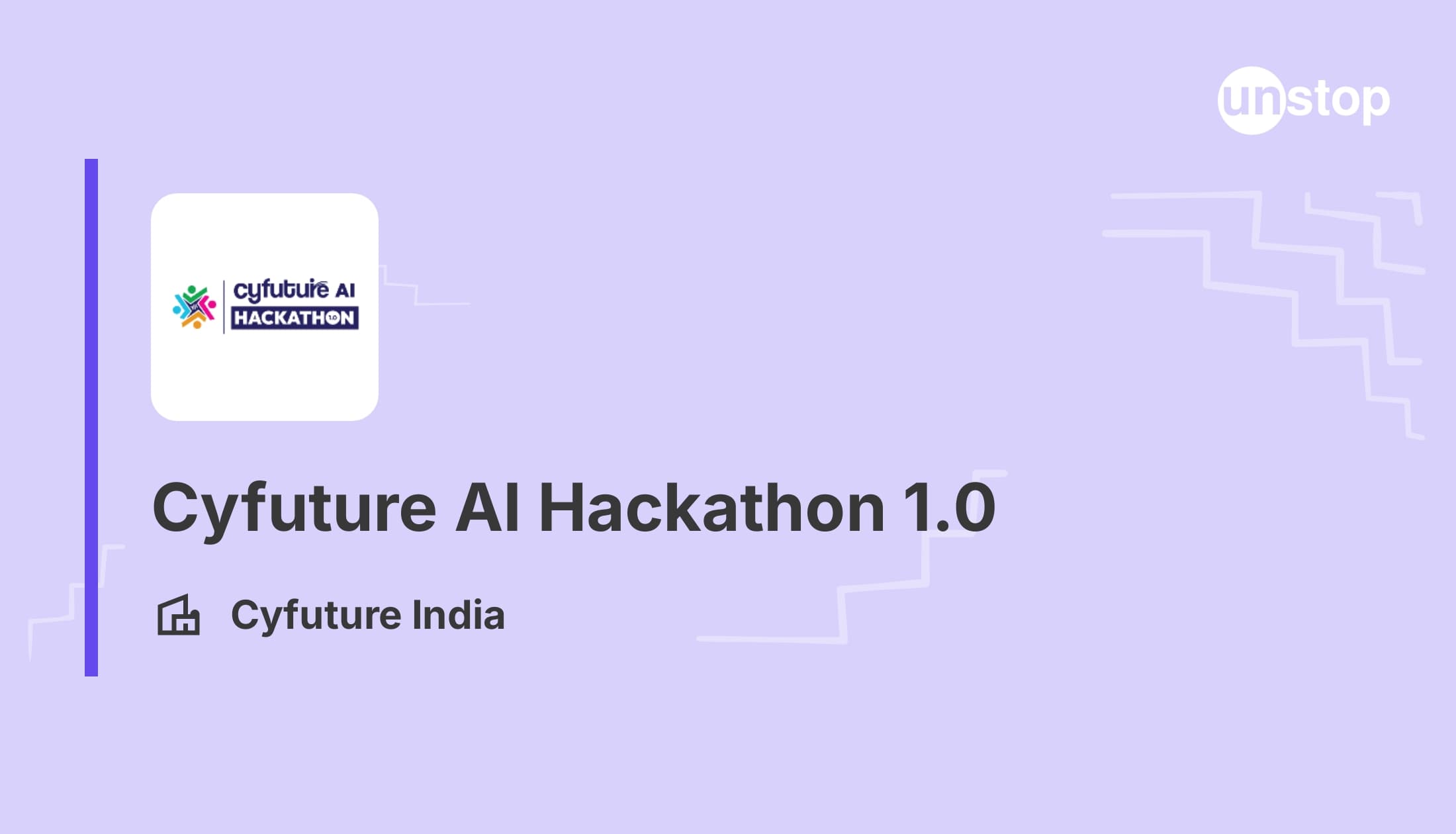 unstop

cyfuture AI
HACKATHON 1.0

Cyfuture AI Hackathon 1.0

Cyfuture India